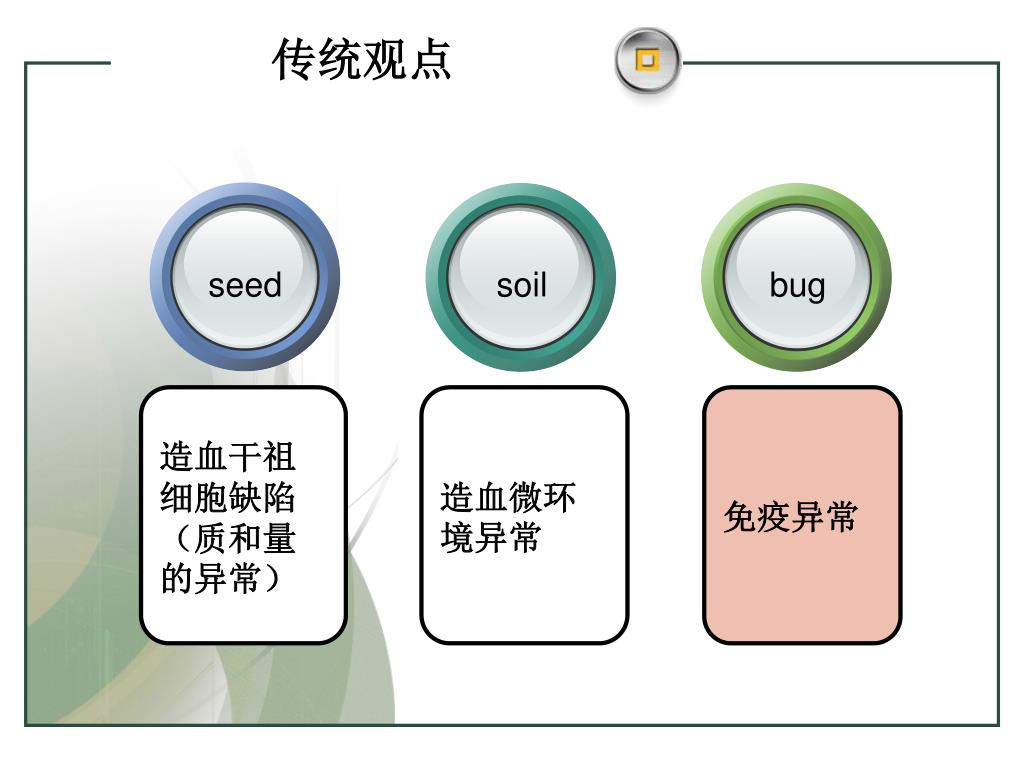 传统观点

seed

soil

bug

造血干祖细胞缺陷（质和量的异常）

造血微环境异常

免疫异常